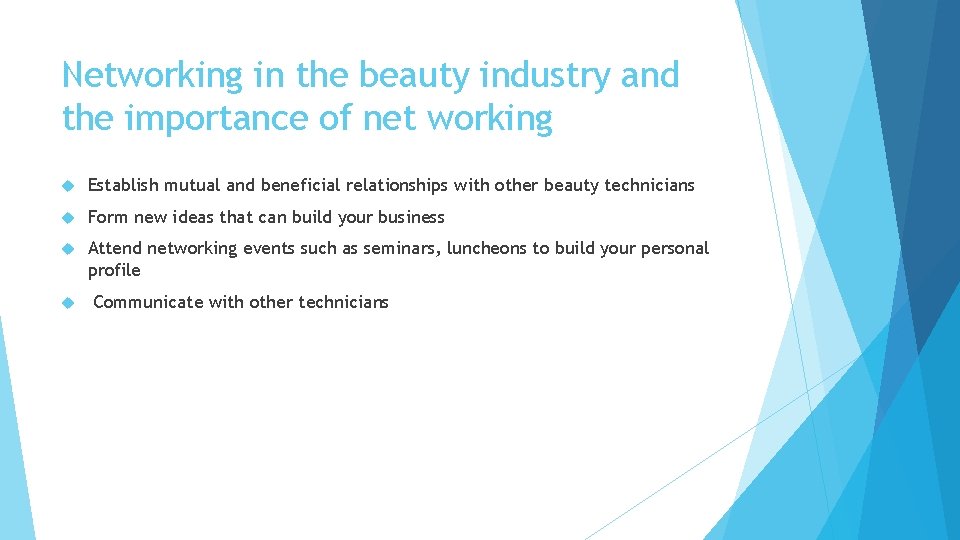 Networking in the beauty industry and the importance of net working

Establish mutual and beneficial relationships with other beauty technicians

Form new ideas that can build your business

Attend networking events such as seminars, luncheons to build your personal profile

Communicate with other technicians